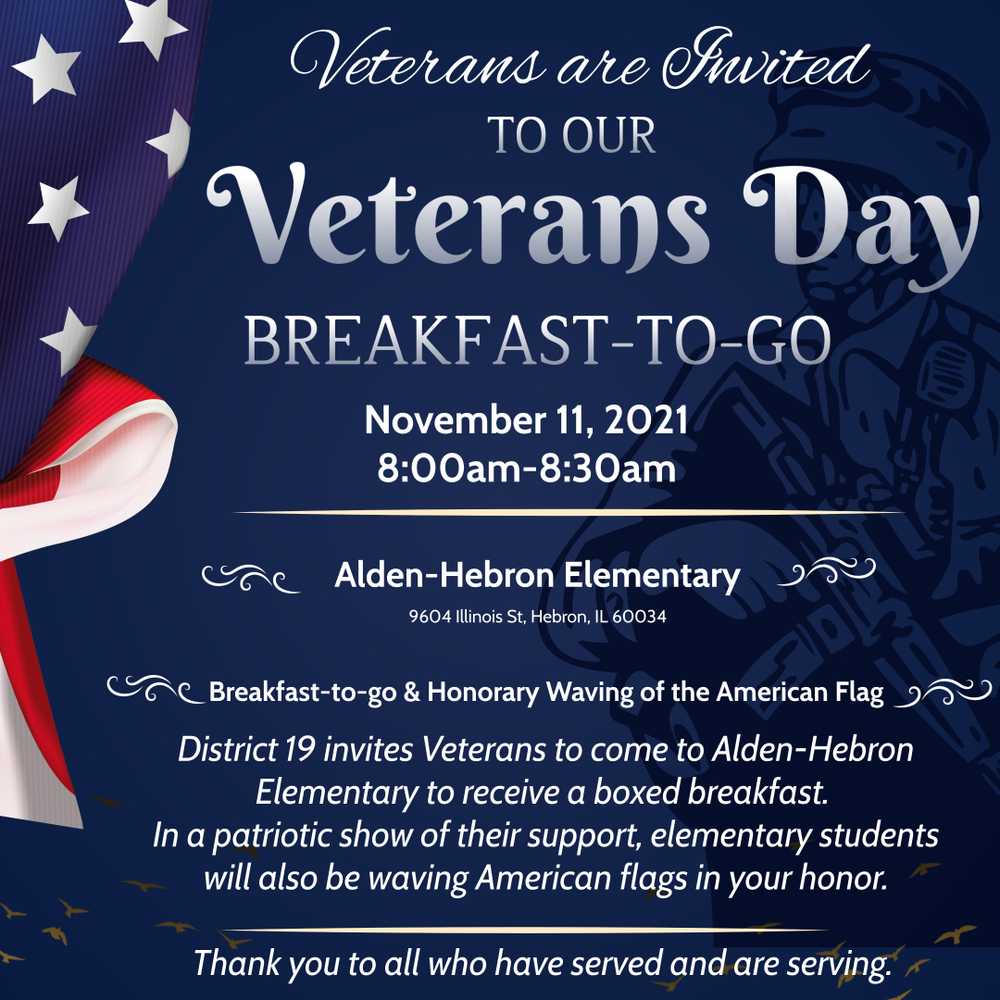 Veterans are Invited
TO OUR
Veterans Day
BREAKFAST-TO-GO

November 11, 2021
8:00am-8:30am

Alden-Hebron Elementary
9604 Illinois St, Hebron, IL 60034

Breakfast-to-go & Honorary Waving of the American Flag

District 19 invites Veterans to come to Alden-Hebron Elementary to receive a boxed breakfast. In a patriotic show of their support, elementary students will also be waving American flags in your honor.

Thank you to all who have served and are serving.